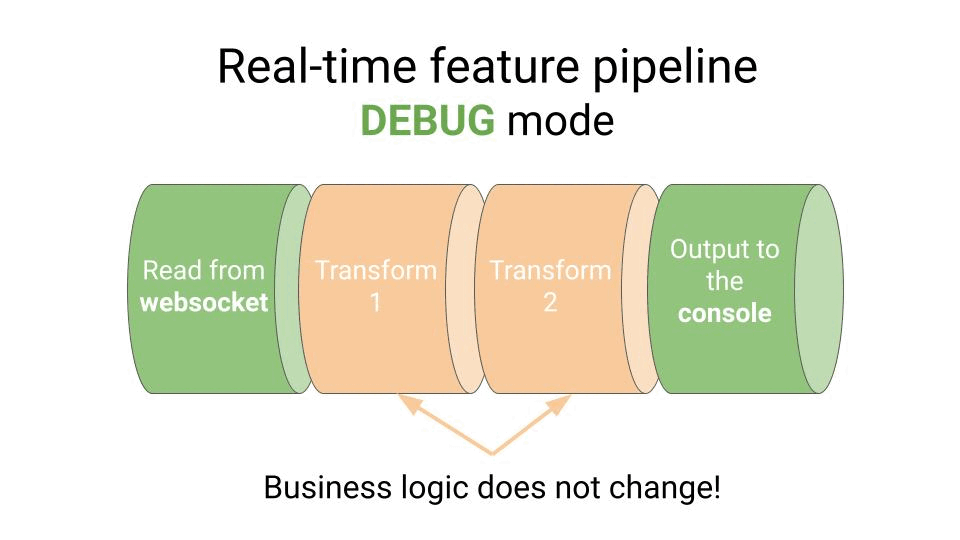 Real-time feature pipeline
DEBUG mode

Read from websocket

Transform 1

Transform 2

Output to the console

Business logic does not change!